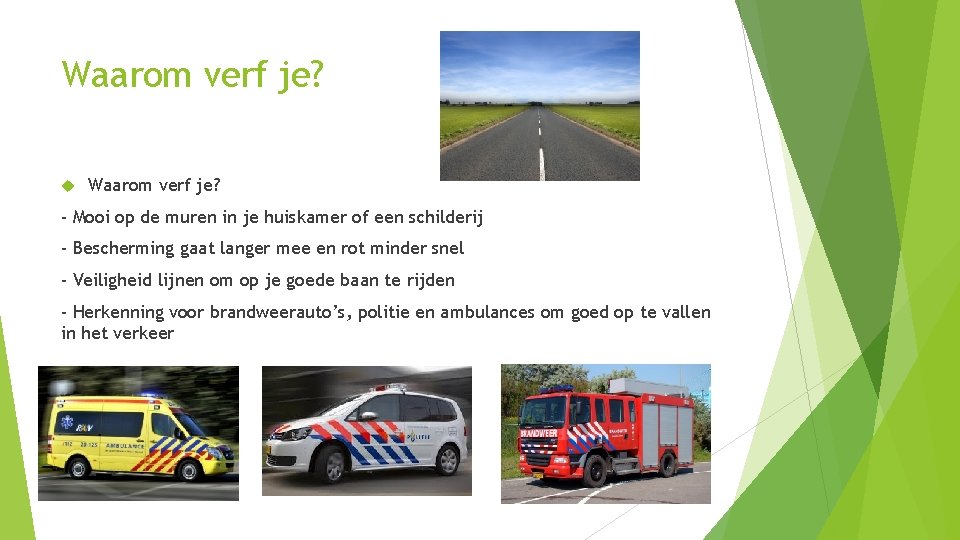 Waarom verf je?

Waarom verf je?

- Mooi op de muren in je huiskamer of een schilderij

- Bescherming gaat langer mee en rot minder snel

- Veiligheid lijnen om op je goede baan te rijden

- Herkenning voor brandweerauto's, politie en ambulances om goed op te vallen in het verkeer

AMBULANCE

POLITIE

BRANDWEER